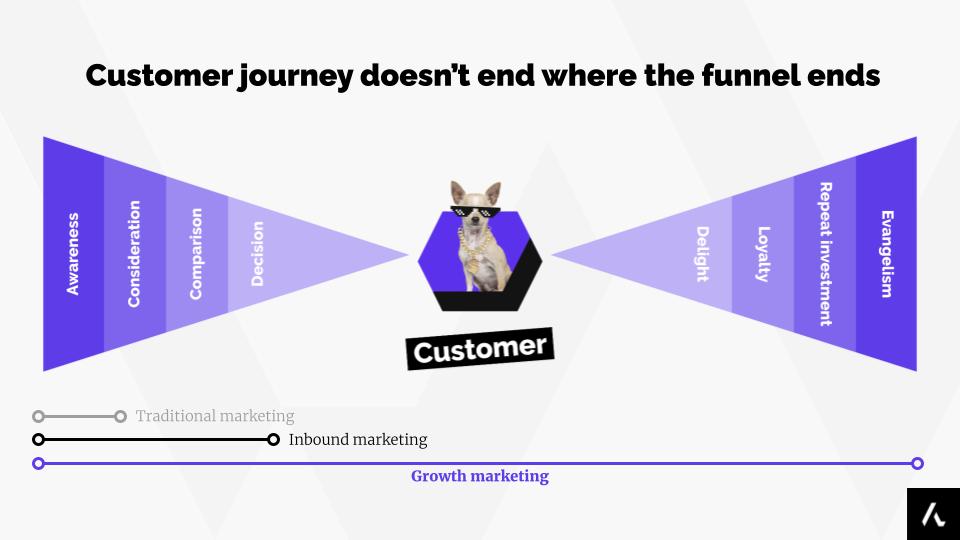 Customer journey doesn't end where the funnel ends

Awareness
Consideration
Comparison
Decision

Customer

Delight
Loyalty
Repeat investment
Evangelism

Traditional marketing
Inbound marketing
Growth marketing